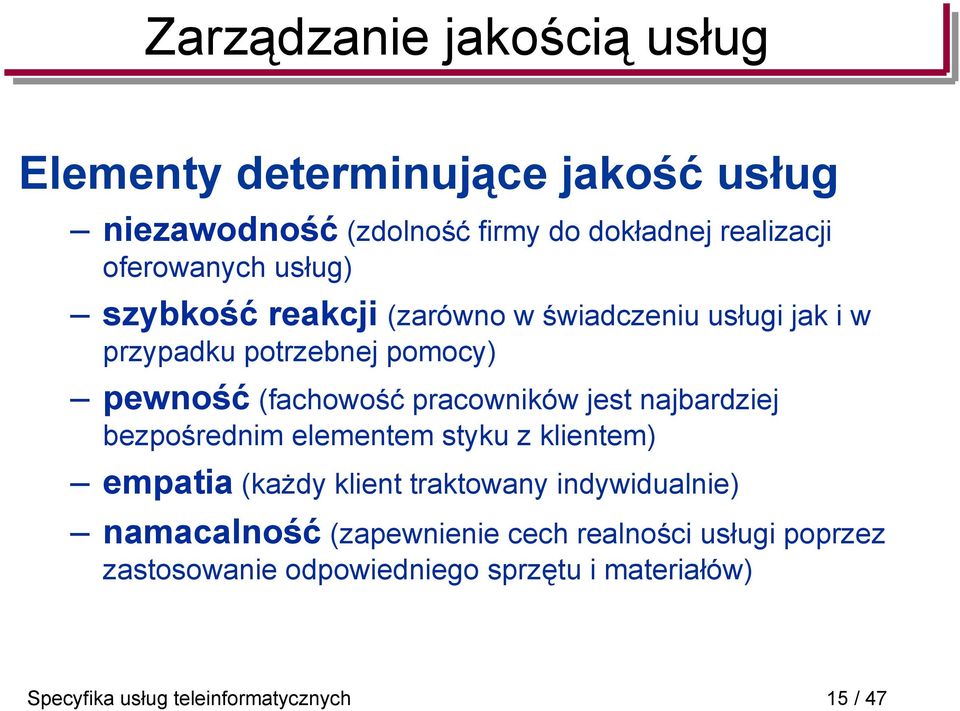 Zarządzanie jakością usług

Elementy determinujące jakość usług

– niezawodność (zdolność firmy do dokładnej realizacji oferowanych usług)

– szybkość reakcji (zarówno w świadczeniu usługi jak i w przypadku potrzebnej pomocy)

– pewność (fachowość pracowników jest najbardziej bezpośrednim elementem styku z klientem)

– empatia (każdy klient traktowany indywidualnie)

– namacalność (zapewnienie cech realności usługi poprzez zastosowanie odpowiedniego sprzętu i materiałów)

Specyfika usług teleinformatycznych

15 / 47